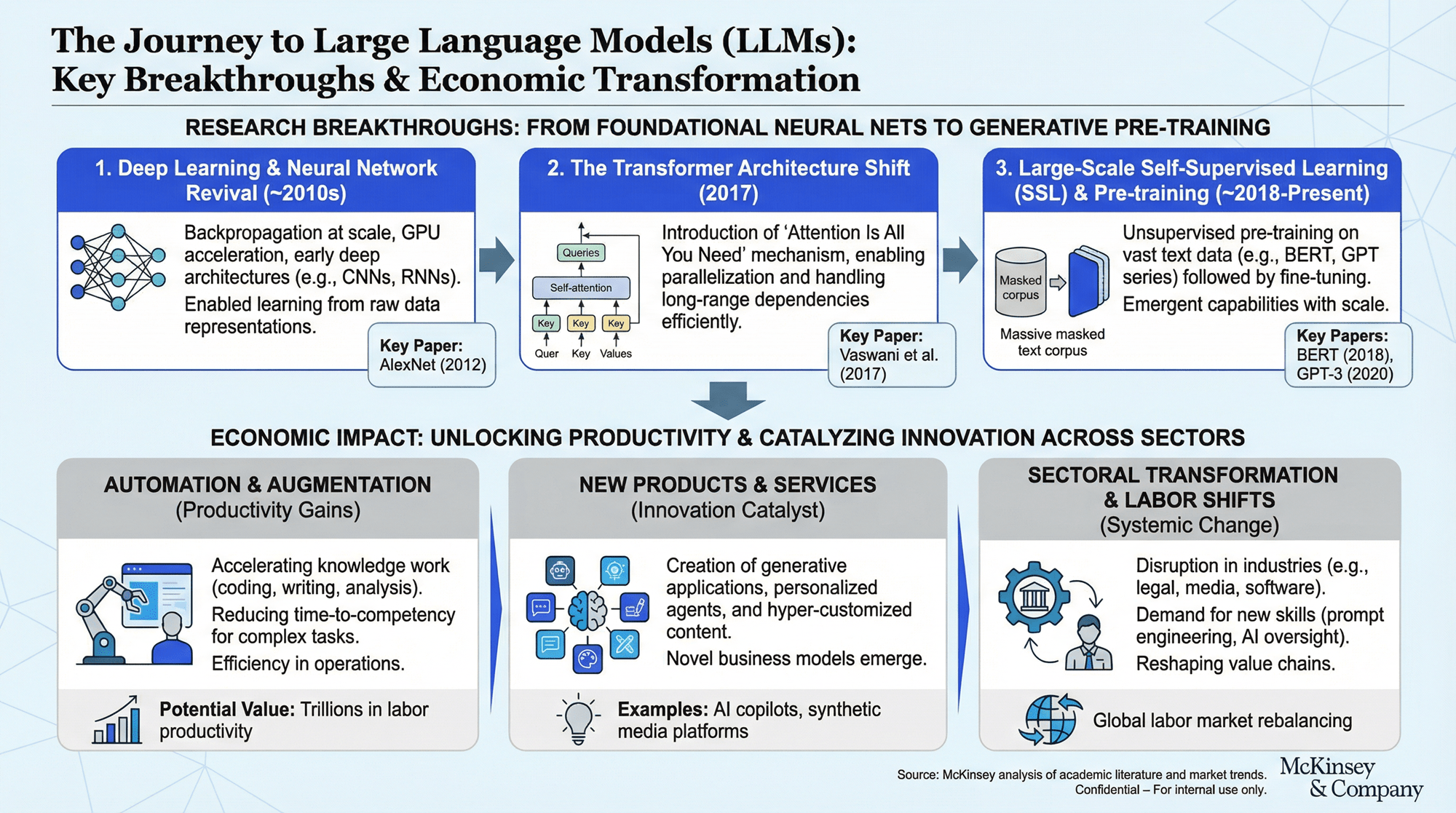 The Journey to Large Language Models (LLMs): Key Breakthroughs & Economic Transformation

RESEARCH BREAKTHROUGHS: FROM FOUNDATIONAL NEURAL NETS TO GENERATIVE PRE-TRAINING

1. Deep Learning & Neural Network Revival (~2010s)

Backpropagation at scale, GPU acceleration, early deep architectures (e.g., CNNs, RNNs).

Enabled learning from raw data representations.

Key Paper: AlexNet (2012)

2. The Transformer Architecture Shift (2017)

Queries
Self-attention
Key Key Key
Quer Key Values

Introduction of 'Attention Is All You Need' mechanism, enabling parallelization and handling long-range dependencies efficiently.

Key Paper: Vaswani et al. (2017)

3. Large-Scale Self-Supervised Learning (SSL) & Pre-training (~2018-Present)

Masked corpus
Massive masked text corpus

Unsupervised pre-training on vast text data (e.g., BERT, GPT series) followed by fine-tuning.

Emergent capabilities with scale.

Key Papers: BERT (2018), GPT-3 (2020)

ECONOMIC IMPACT: UNLOCKING PRODUCTIVITY & CATALYZING INNOVATION ACROSS SECTORS

AUTOMATION & AUGMENTATION (Productivity Gains)

Accelerating knowledge work (coding, writing, analysis).

Reducing time-to-competency for complex tasks.

Efficiency in operations.

Potential Value: Trillions in labor productivity

NEW PRODUCTS & SERVICES (Innovation Catalyst)

Creation of generative applications, personalized agents, and hyper-customized content.

Novel business models emerge.

Examples: AI copilots, synthetic media platforms

SECTORAL TRANSFORMATION & LABOR SHIFTS (Systemic Change)

Disruption in industries (e.g., legal, media, software).

Demand for new skills (prompt engineering, AI oversight).

Reshaping value chains.

Global labor market rebalancing

Source: McKinsey analysis of academic literature and market trends.
Confidential – For internal use only.

McKinsey & Company